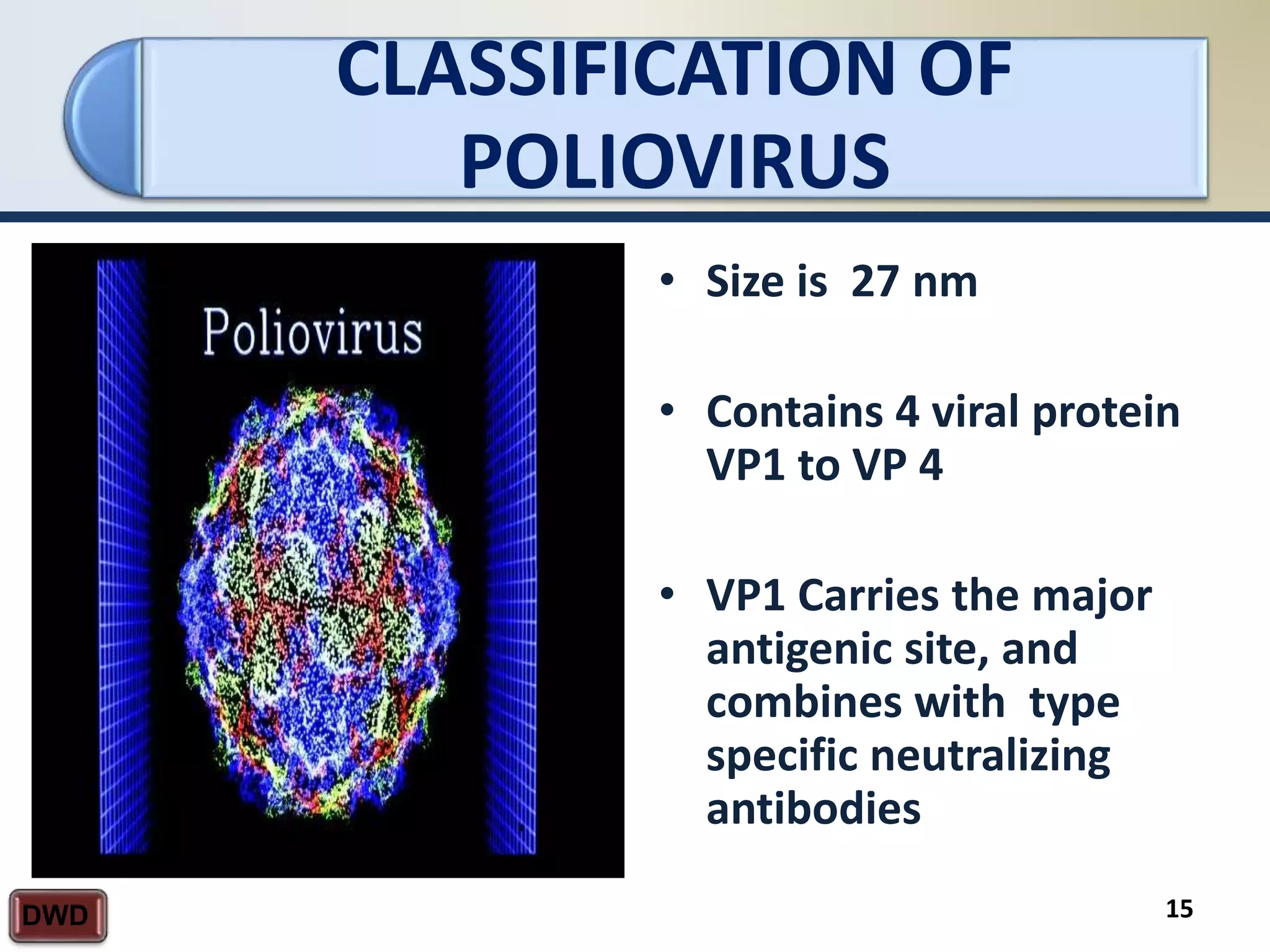 CLASSIFICATION OF POLIOVIRUS

Poliovirus

• Size is 27 nm

• Contains 4 viral protein VP1 to VP 4

• VP1 Carries the major antigenic site, and combines with type specific neutralizing antibodies

DWD

15